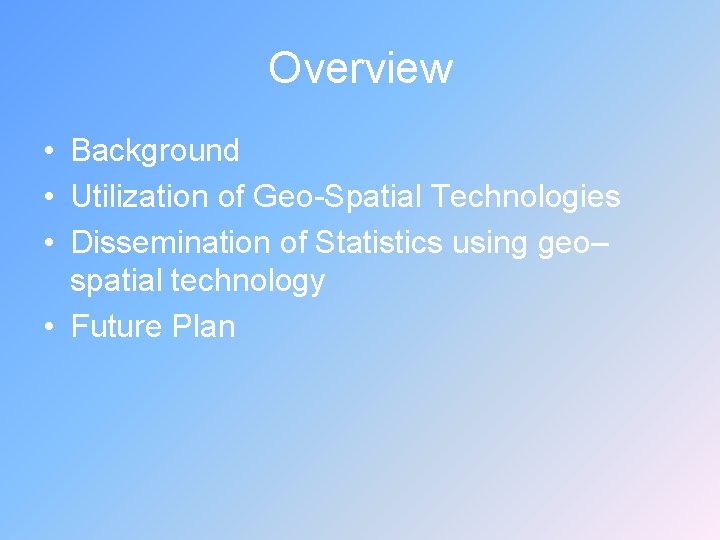 Overview

• Background
• Utilization of Geo-Spatial Technologies
• Dissemination of Statistics using geo–spatial technology
• Future Plan